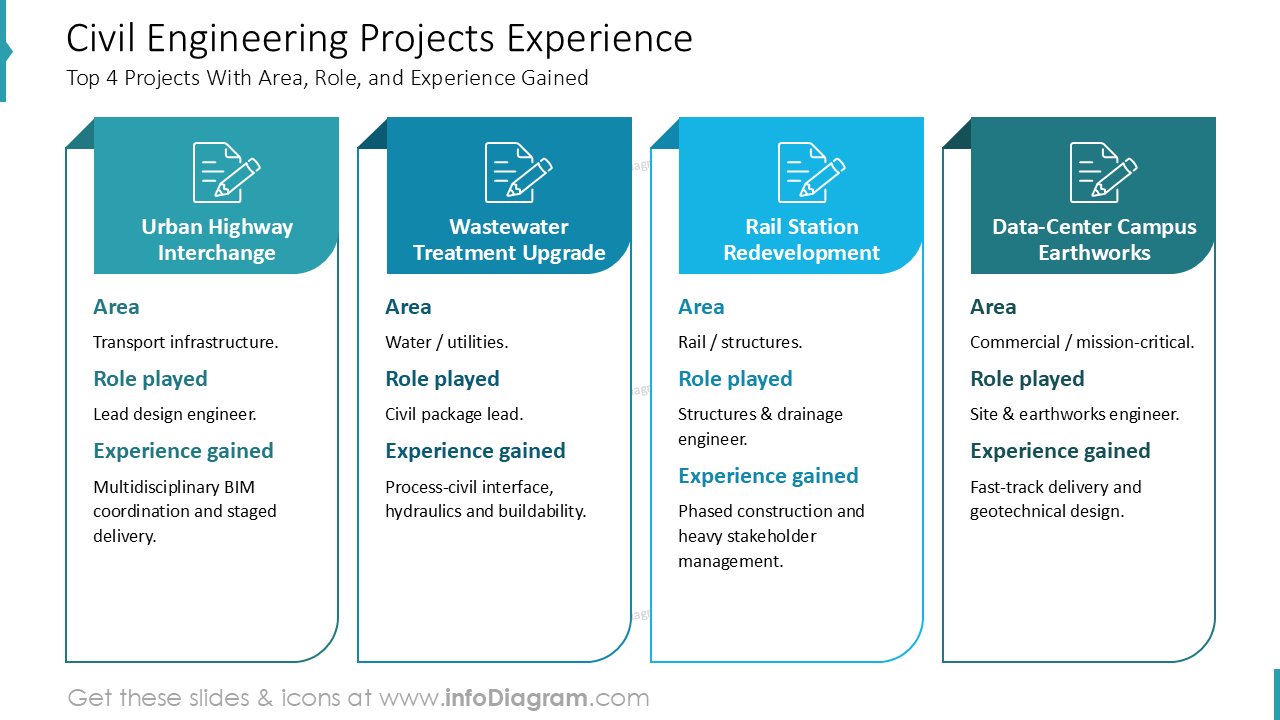 Civil Engineering Projects Experience
Top 4 Projects With Area, Role, and Experience Gained

Urban Highway Interchange

Area
Transport infrastructure.
Role played
Lead design engineer.
Experience gained
Multidisciplinary BIM coordination and staged delivery.

Wastewater Treatment Upgrade

Area
Water / utilities.
Role played
Civil package lead.
Experience gained
Process-civil interface, hydraulics and buildability.

Rail Station Redevelopment

Area
Rail / structures.
Role played
Structures & drainage engineer.
Experience gained
Phased construction and heavy stakeholder management.

Data-Center Campus Earthworks

Area
Commercial / mission-critical.
Role played
Site & earthworks engineer.
Experience gained
Fast-track delivery and geotechnical design.

Get these slides & icons at www.infoDiagram.com